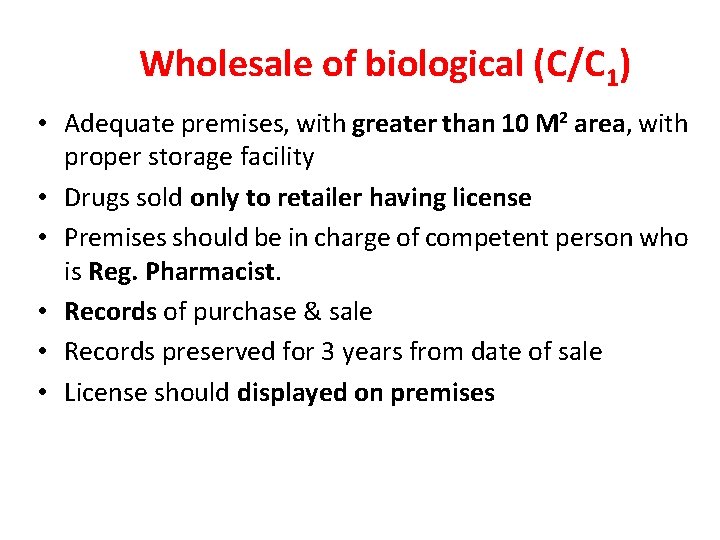 Wholesale of biological (C/$C_1$)

• Adequate premises, with greater than 10 $M^2$ area, with proper storage facility
• Drugs sold only to retailer having license
• Premises should be in charge of competent person who is Reg. Pharmacist.
• Records of purchase & sale
• Records preserved for 3 years from date of sale
• License should displayed on premises